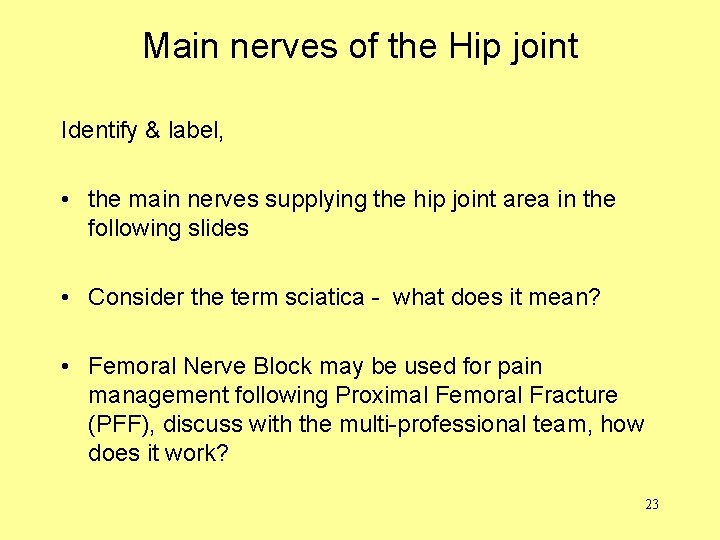 Main nerves of the Hip joint

Identify & label,

• the main nerves supplying the hip joint area in the following slides

• Consider the term sciatica - what does it mean?

• Femoral Nerve Block may be used for pain management following Proximal Femoral Fracture (PFF), discuss with the multi-professional team, how does it work?

23